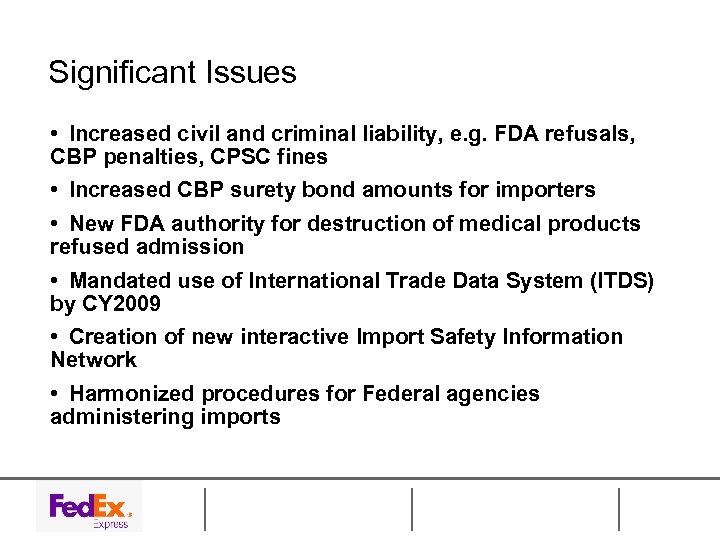 Significant Issues

• Increased civil and criminal liability, e.g. FDA refusals, CBP penalties, CPSC fines

• Increased CBP surety bond amounts for importers

• New FDA authority for destruction of medical products refused admission

• Mandated use of International Trade Data System (ITDS) by CY2009

• Creation of new interactive Import Safety Information Network

• Harmonized procedures for Federal agencies administering imports

FedEx. Express